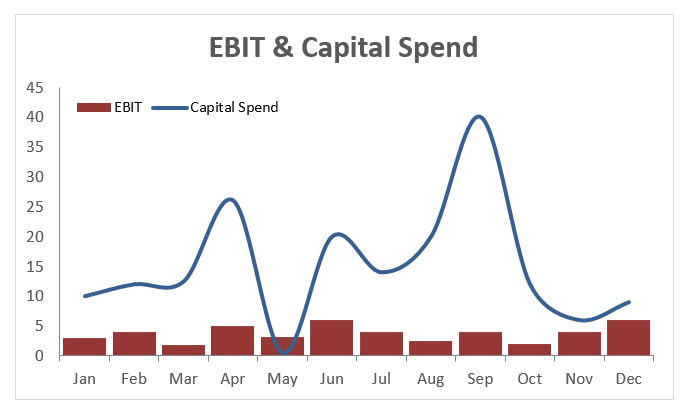 EBIT & Capital Spend

EBIT Capital Spend

45
40
35
30
25
20
15
10
5
0

Jan Feb Mar Apr May Jun Jul Aug Sep Oct Nov Dec